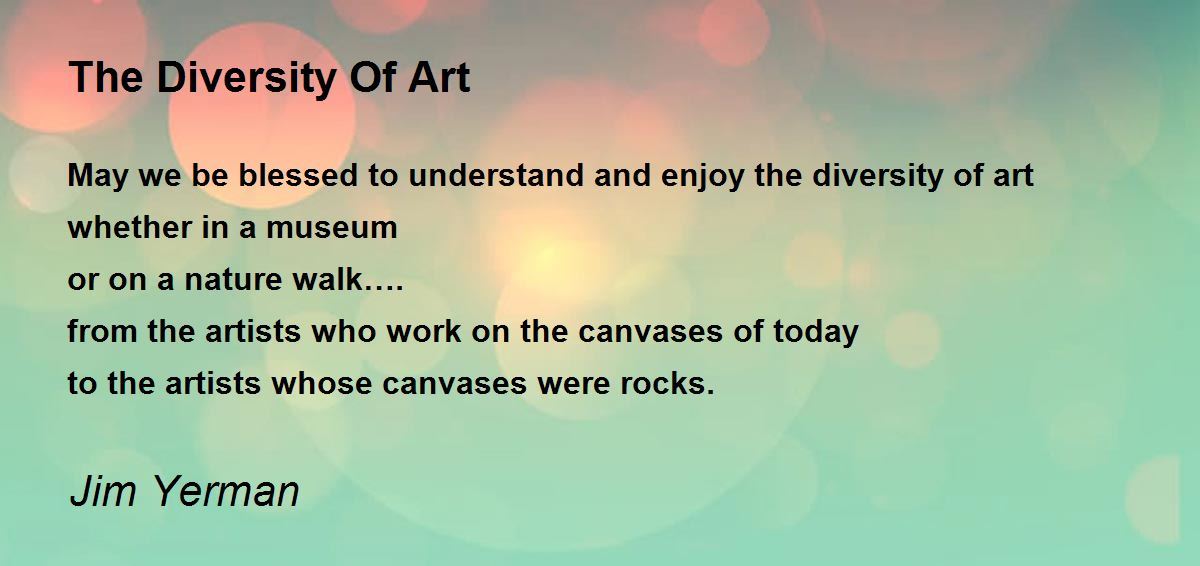 The Diversity Of Art

May we be blessed to understand and enjoy the diversity of art
whether in a museum
or on a nature walk….
from the artists who work on the canvases of today
to the artists whose canvases were rocks.

Jim Yerman